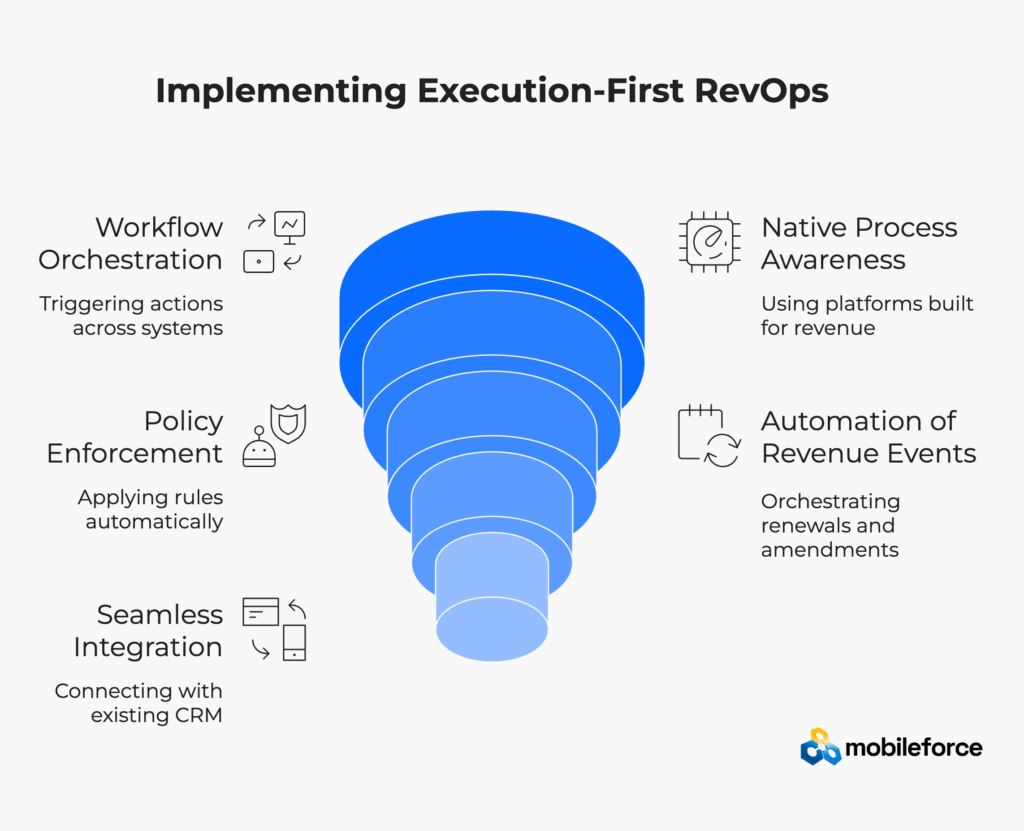 Implementing Execution-First RevOps

Workflow Orchestration

Triggering actions across systems

Policy Enforcement

Applying rules automatically

Seamless Integration

Connecting with existing CRM

Native Process Awareness

Using platforms built for revenue

Automation of Revenue Events

Orchestrating renewals and amendments

mobileforce